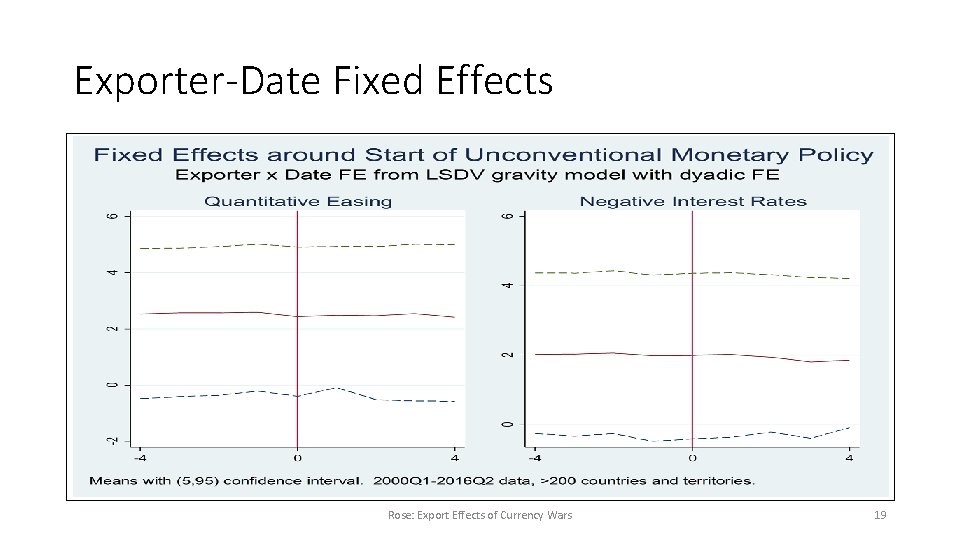 Exporter-Date Fixed Effects

Fixed Effects around Start of Unconventional Monetary Policy
Exporter x Date FE from LSDV gravity model with dyadic FE

Quantitative Easing

6
4
2
0
-2
-4
0
4

Negative Interest Rates

6
4
2
0
-4
0
4

Means with (5,95) confidence interval. 2000Q1-2016Q2 data, >200 countries and territories.

Rose: Export Effects of Currency Wars

19